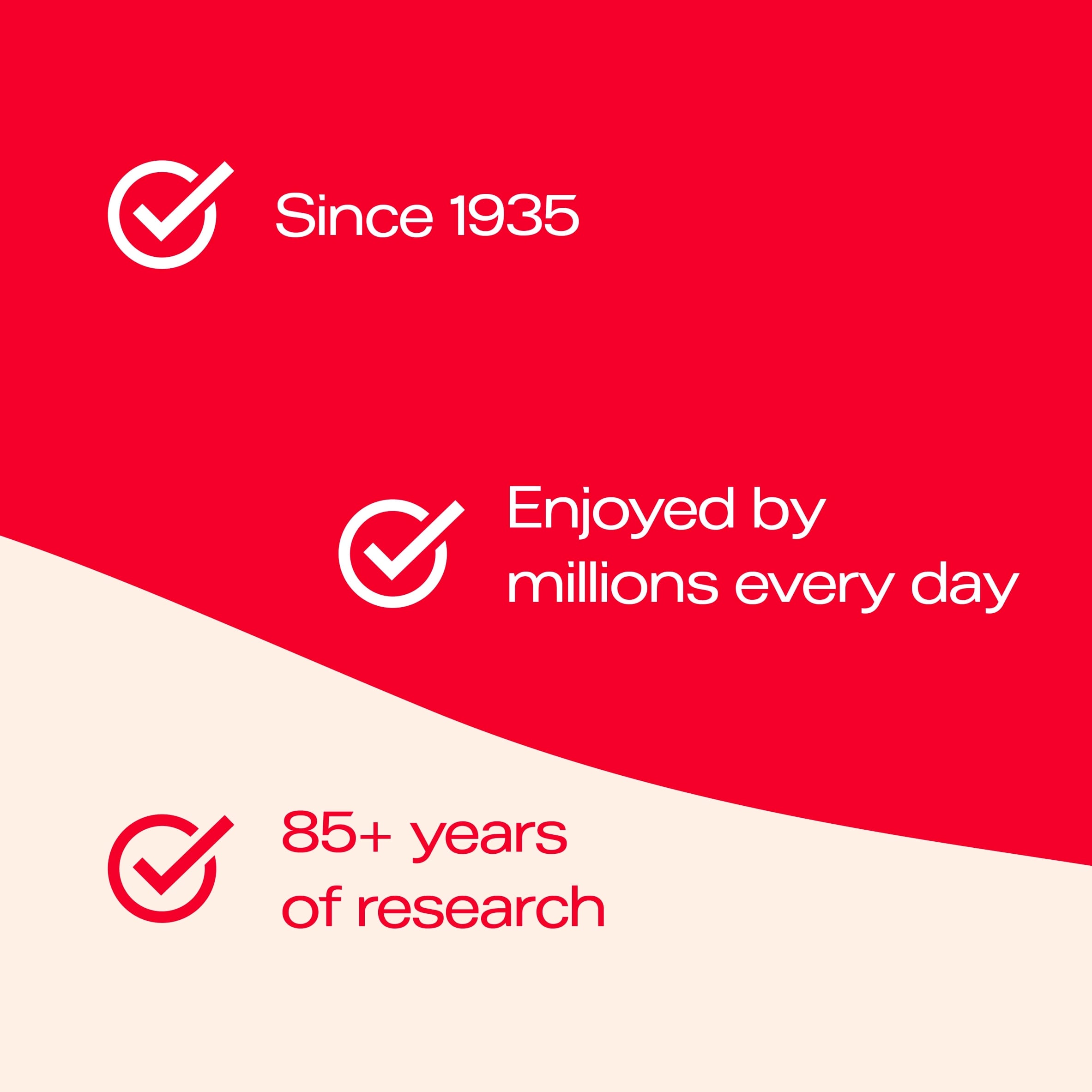 Since 1935

Enjoyed by millions every day

85+ years of research